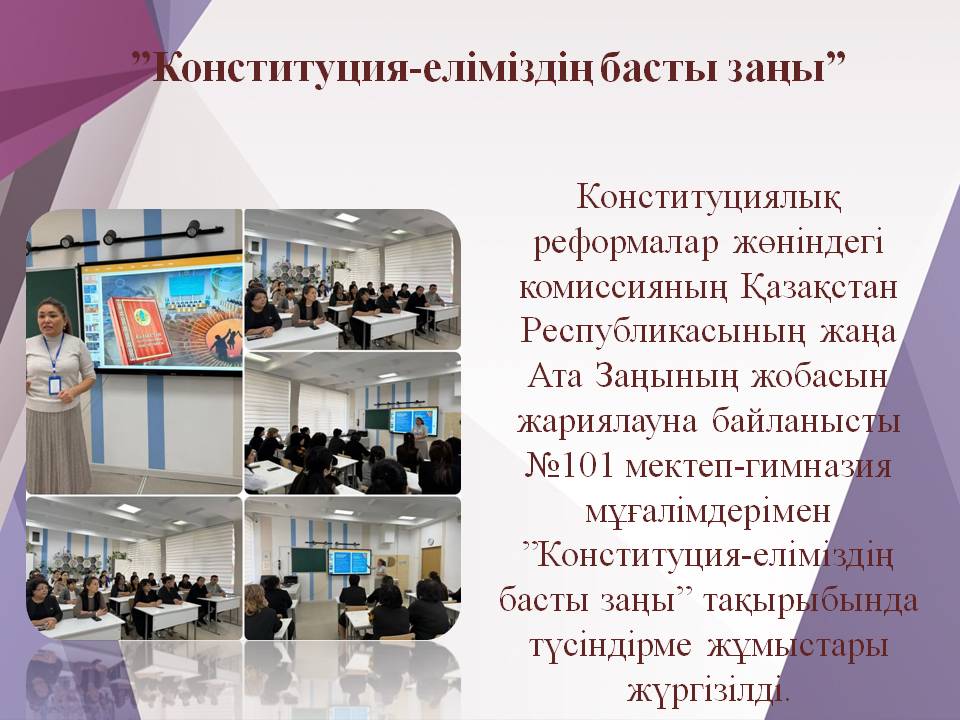 ”Конституция-еліміздің басты заңы”

Конституциялық реформалар жөніндегі комиссияның Қазақстан Республикасының жаңа Ата Заңының жобасын жариялауна байланысты №101 мектеп-гимназия мұғалімдерімен ”Конституция-еліміздің басты заңы” тақырыбында түсіндірме жұмыстары жүргізілді.